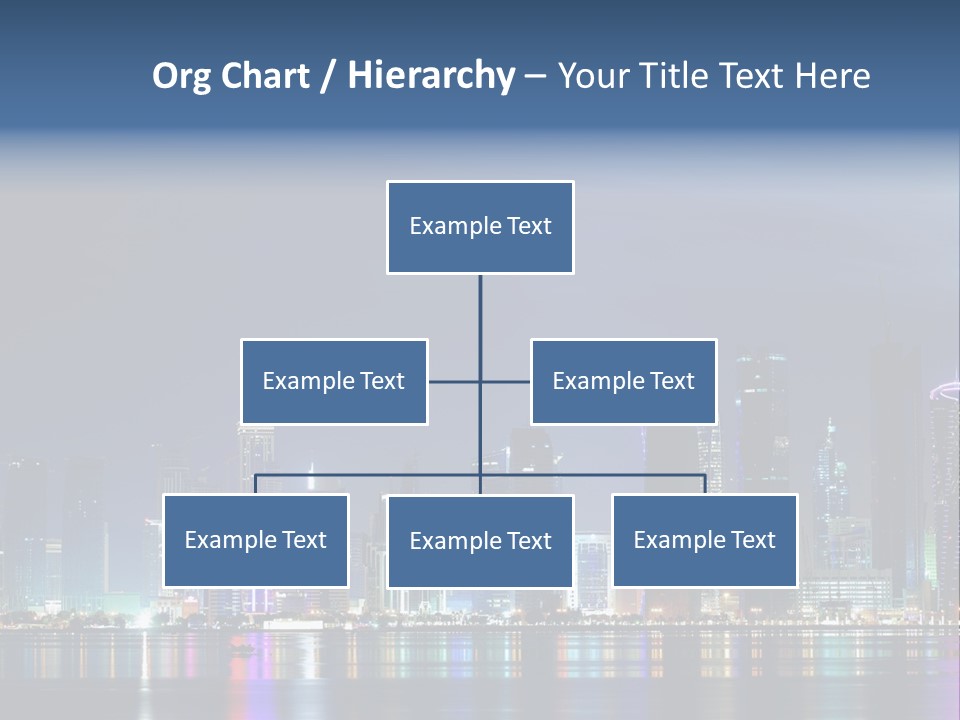 Org Chart / Hierarchy – Your Title Text Here

Example Text

Example Text

Example Text

Example Text

Example Text

Example Text